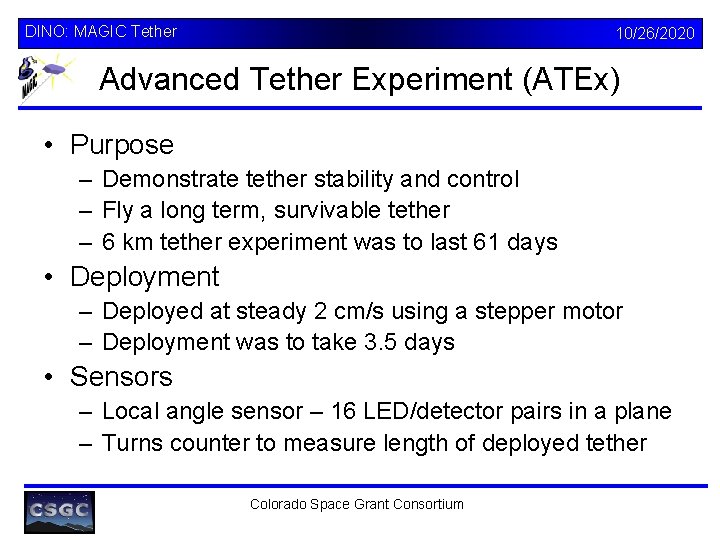 DINO: MAGIC Tether 10/26/2020

MAGIC

Advanced Tether Experiment (ATEx)

• Purpose
 – Demonstrate tether stability and control
 – Fly a long term, survivable tether
 – 6 km tether experiment was to last 61 days
• Deployment
 – Deployed at steady 2 cm/s using a stepper motor
 – Deployment was to take 3.5 days
• Sensors
 – Local angle sensor – 16 LED/detector pairs in a plane
 – Turns counter to measure length of deployed tether

CSGC

Colorado Space Grant Consortium